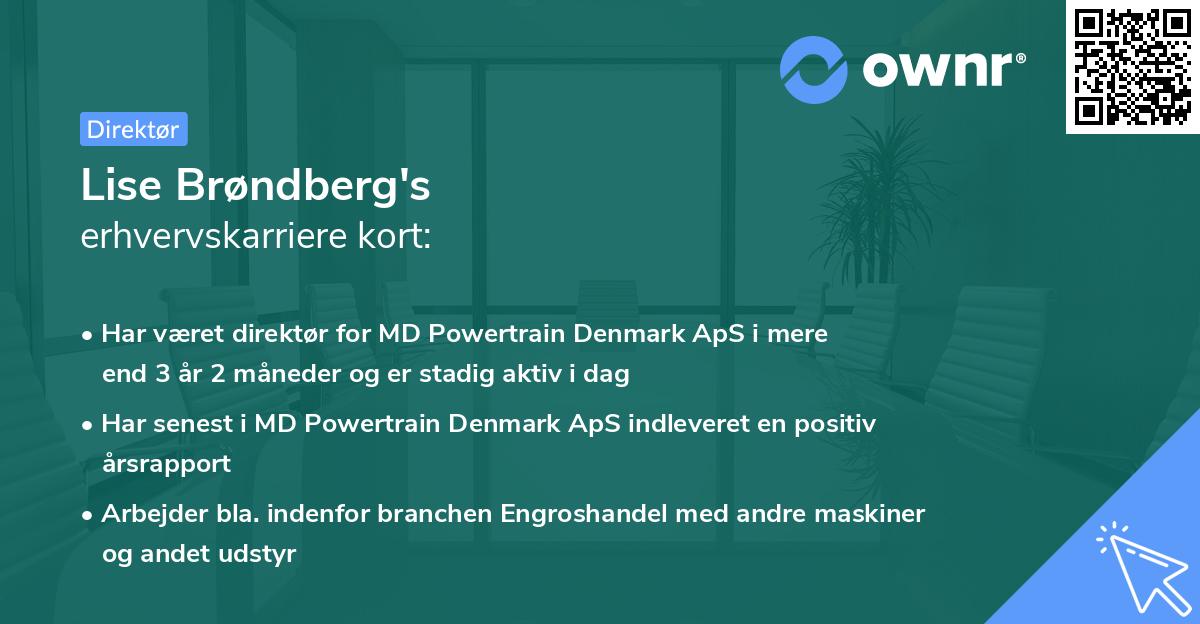 ownr®

Direktør

Lise Brøndberg's
erhvervskarriere kort:

• Har været direktør for MD Powertrain Denmark ApS i mere end 3 år 2 måneder og er stadig aktiv i dag

• Har senest i MD Powertrain Denmark ApS indleveret en positiv årsrapport

• Arbejder bla. indenfor branchen Engroshandel med andre maskiner og andet udstyr